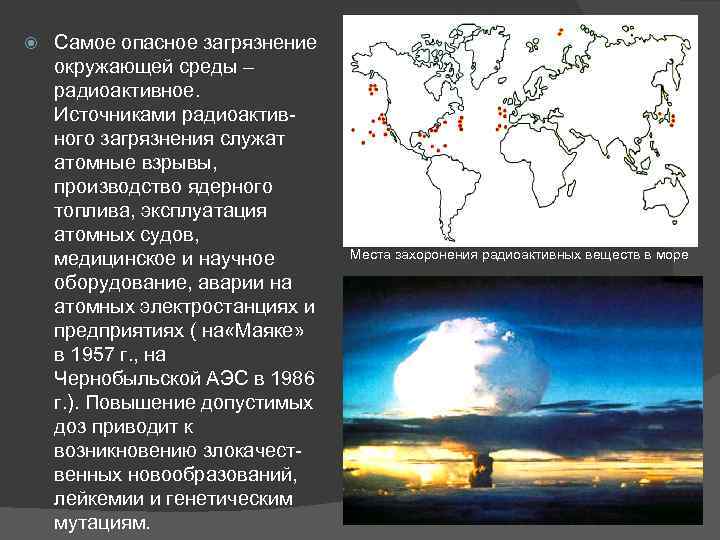 Самое опасное загрязнение окружающей среды – радиоактивное. Источниками радиоактивного загрязнения служат атомные взрывы, производство ядерного топлива, эксплуатация атомных судов, медицинское и научное оборудование, аварии на атомных электростанциях и предприятиях ( на«Маяке» в 1957 г., на Чернобыльской АЭС в 1986 г.). Повышение допустимых доз приводит к возникновению злокачественных новообразований, лейкемии и генетическим мутациям.

Места захоронения радиоактивных веществ в море